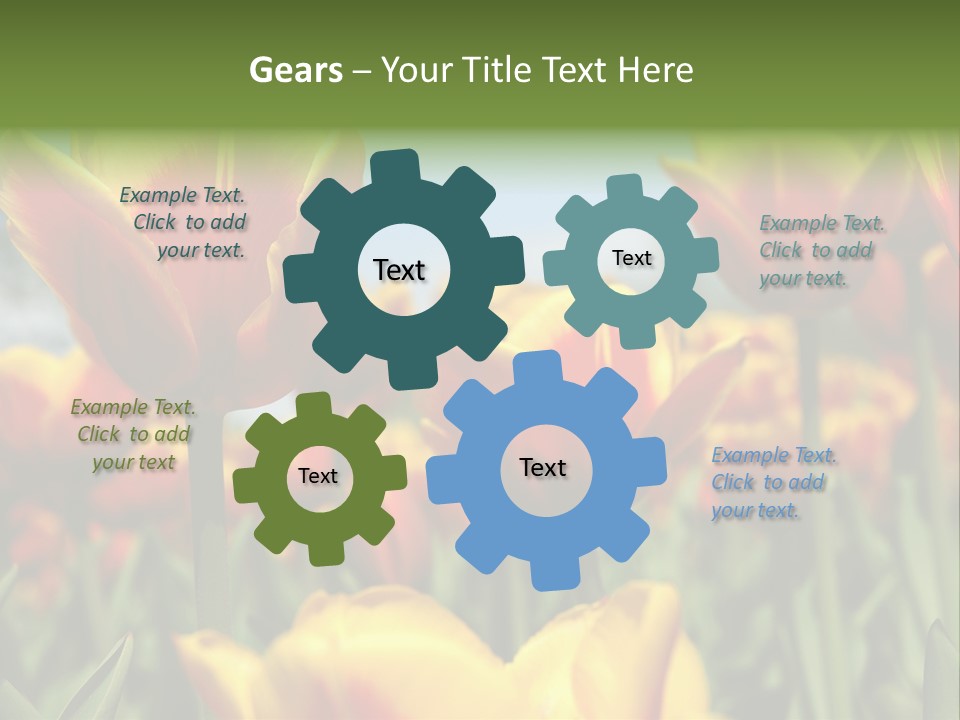 Gears – Your Title Text Here

Example Text. Click to add your text.

Text

Text

Example Text. Click to add your text.

Example Text. Click to add your text

Text

Text

Example Text. Click to add your text.